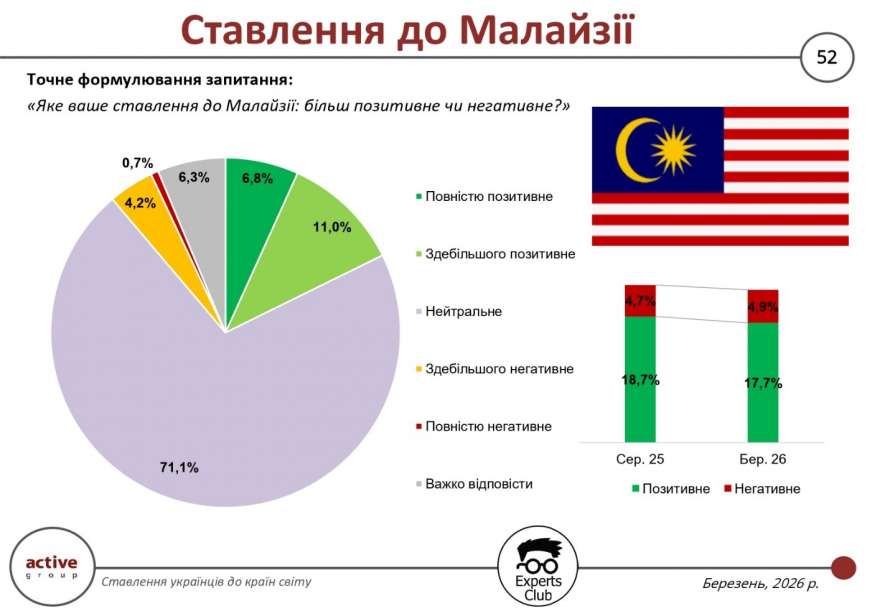 Ставлення до Малайзії

52

Точне формулювання запитання:
«Яке ваше ставлення до Малайзії: більш позитивне чи негативне?»

0,7%
6,3%
6,8%
4,2%
11,0%
71,1%

Повністю позитивне
Здебільшого позитивне
Нейтральне
Здебільшого негативне
Повністю негативне
Важко відповісти

4,7%
4,9%
18,7%
17,7%
Сер. 25
Бер. 26
Позитивне
Негативне

active group
Ставлення українців до країн світу
Experts Club
Березень, 2026 р.